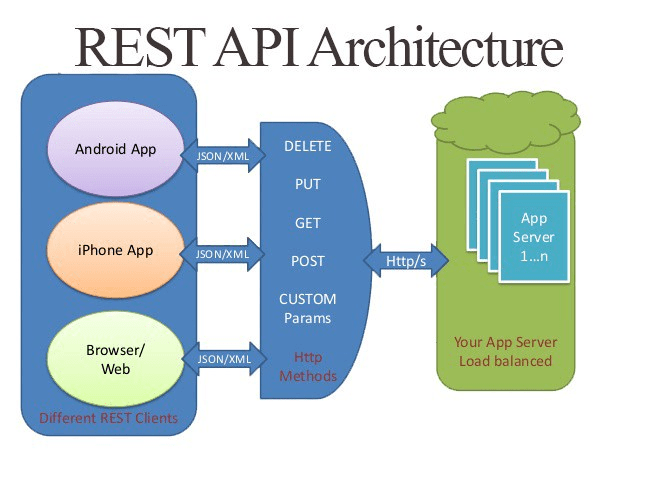 REST API Architecture

Android App

iPhone App

Browser/ Web

Different REST Clients

JSON/XML

JSON/XML

JSON/XML

DELETE

PUT

GET

POST

CUSTOM Params

Http Methods

Http/s

App Server 1...n

Your App Server Load balanced